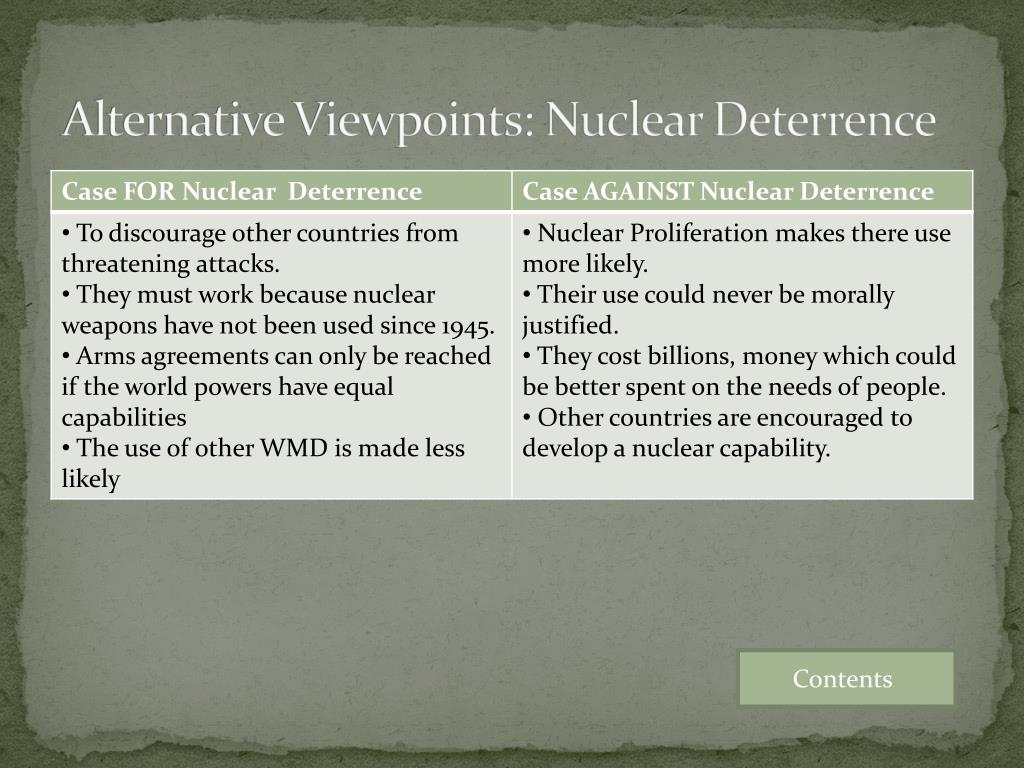 Alternative Viewpoints: Nuclear Deterrence

| Case FOR Nuclear Deterrence | Case AGAINST Nuclear Deterrence |
|---|---|
| • To discourage other countries from threatening attacks. • They must work because nuclear weapons have not been used since 1945. • Arms agreements can only be reached if the world powers have equal capabilities • The use of other WMD is made less likely | • Nuclear Proliferation makes there use more likely. • Their use could never be morally justified. • They cost billions, money which could be better spent on the needs of people. • Other countries are encouraged to develop a nuclear capability. |

Contents